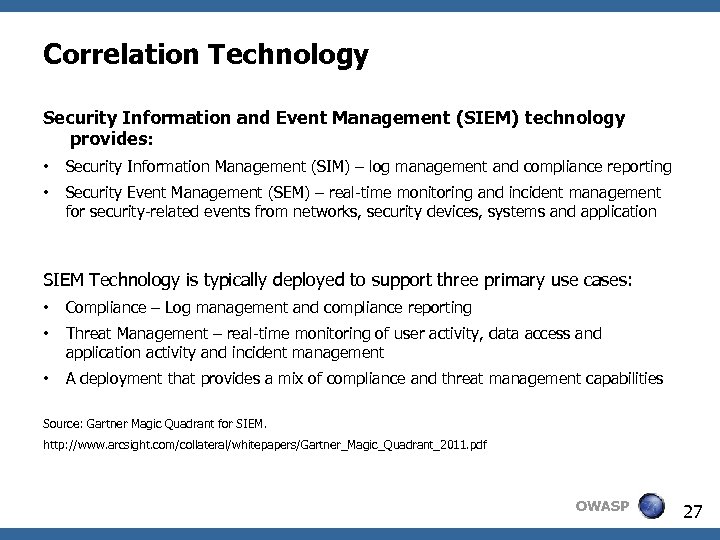 Correlation Technology

Security Information and Event Management (SIEM) technology provides:

• Security Information Management (SIM) – log management and compliance reporting
• Security Event Management (SEM) – real-time monitoring and incident management for security-related events from networks, security devices, systems and application

SIEM Technology is typically deployed to support three primary use cases:

• Compliance – Log management and compliance reporting
• Threat Management – real-time monitoring of user activity, data access and application activity and incident management
• A deployment that provides a mix of compliance and threat management capabilities

Source: Gartner Magic Quadrant for SIEM.

http://www.arcsight.com/collateral/whitepapers/Gartner_Magic_Quadrant_2011.pdf

OWASP

27